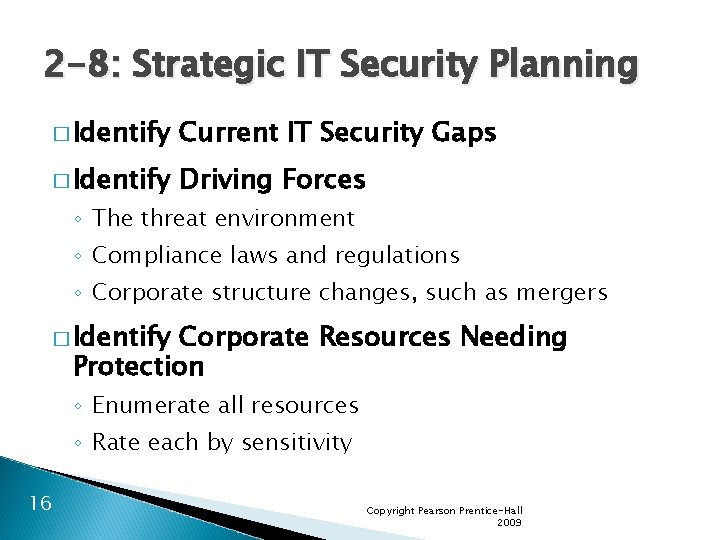 2-8: Strategic IT Security Planning

□ Identify Current IT Security Gaps

□ Identify Driving Forces

◦ The threat environment

◦ Compliance laws and regulations

◦ Corporate structure changes, such as mergers

□ Identify Corporate Resources Needing Protection

◦ Enumerate all resources

◦ Rate each by sensitivity

16

Copyright Pearson Prentice-Hall 2009